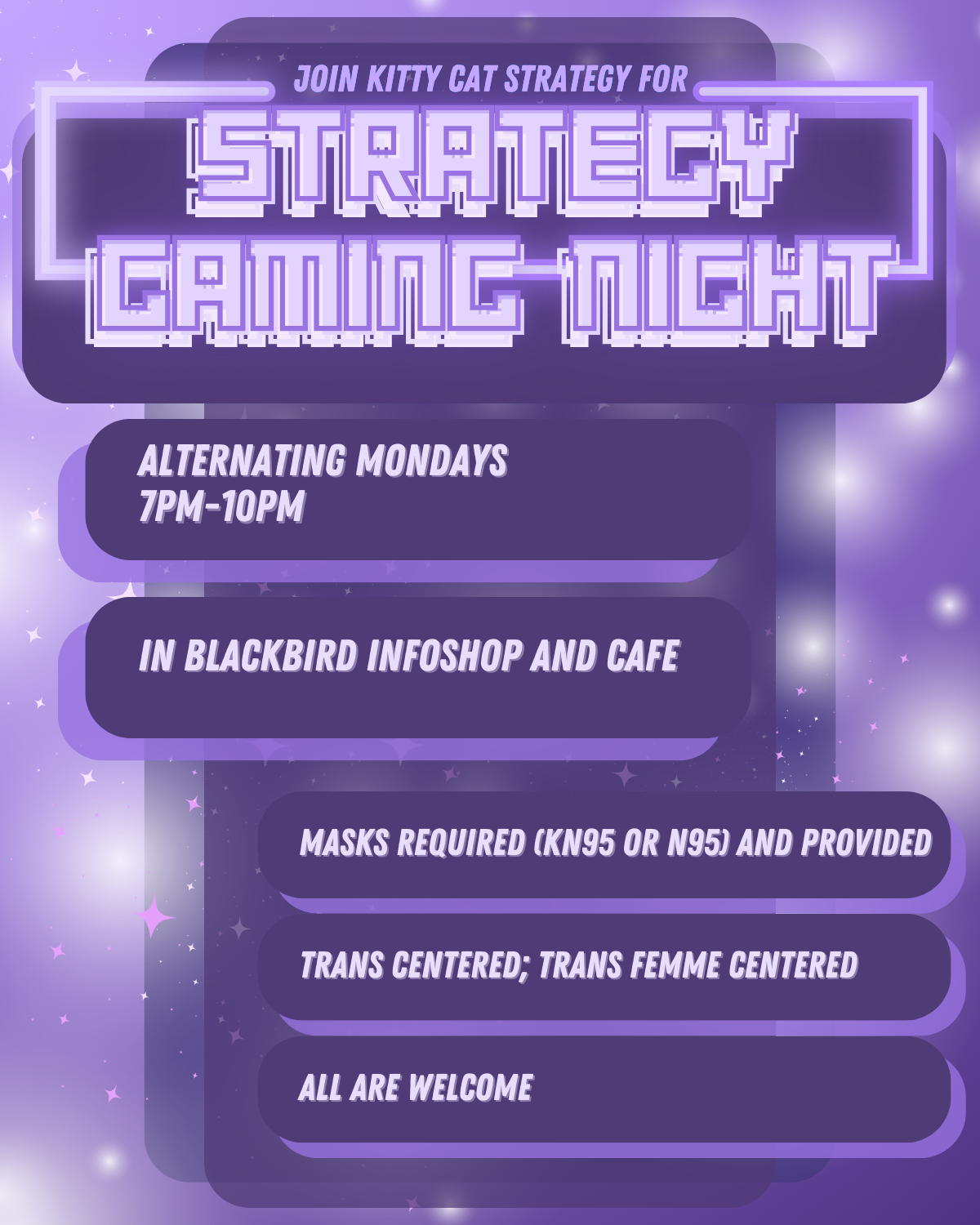 JOIN KITTY CAT STRATEGY FOR

STRATEGY GAMING NIGHT

ALTERNATING MONDAYS
7PM-10PM

IN BLACKBIRD INFOSHOP AND CAFE

MASKS REQUIRED (KN95 OR N95) AND PROVIDED

TRANS CENTERED; TRANS FEMME CENTERED

ALL ARE WELCOME